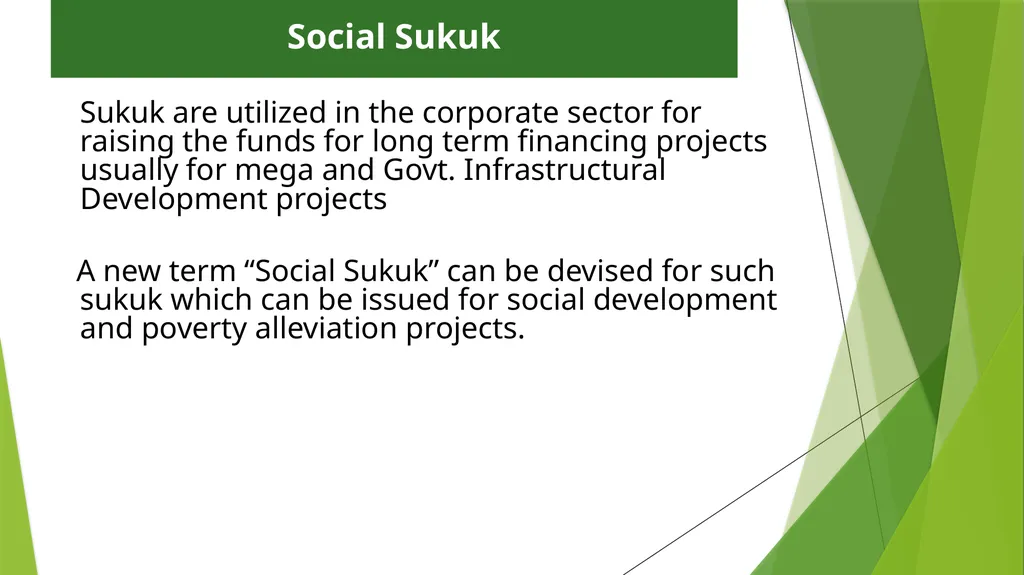 Social Sukuk

Sukuk are utilized in the corporate sector for raising the funds for long term financing projects usually for mega and Govt. Infrastructural Development projects

A new term "Social Sukuk" can be devised for such sukuk which can be issued for social development and poverty alleviation projects.